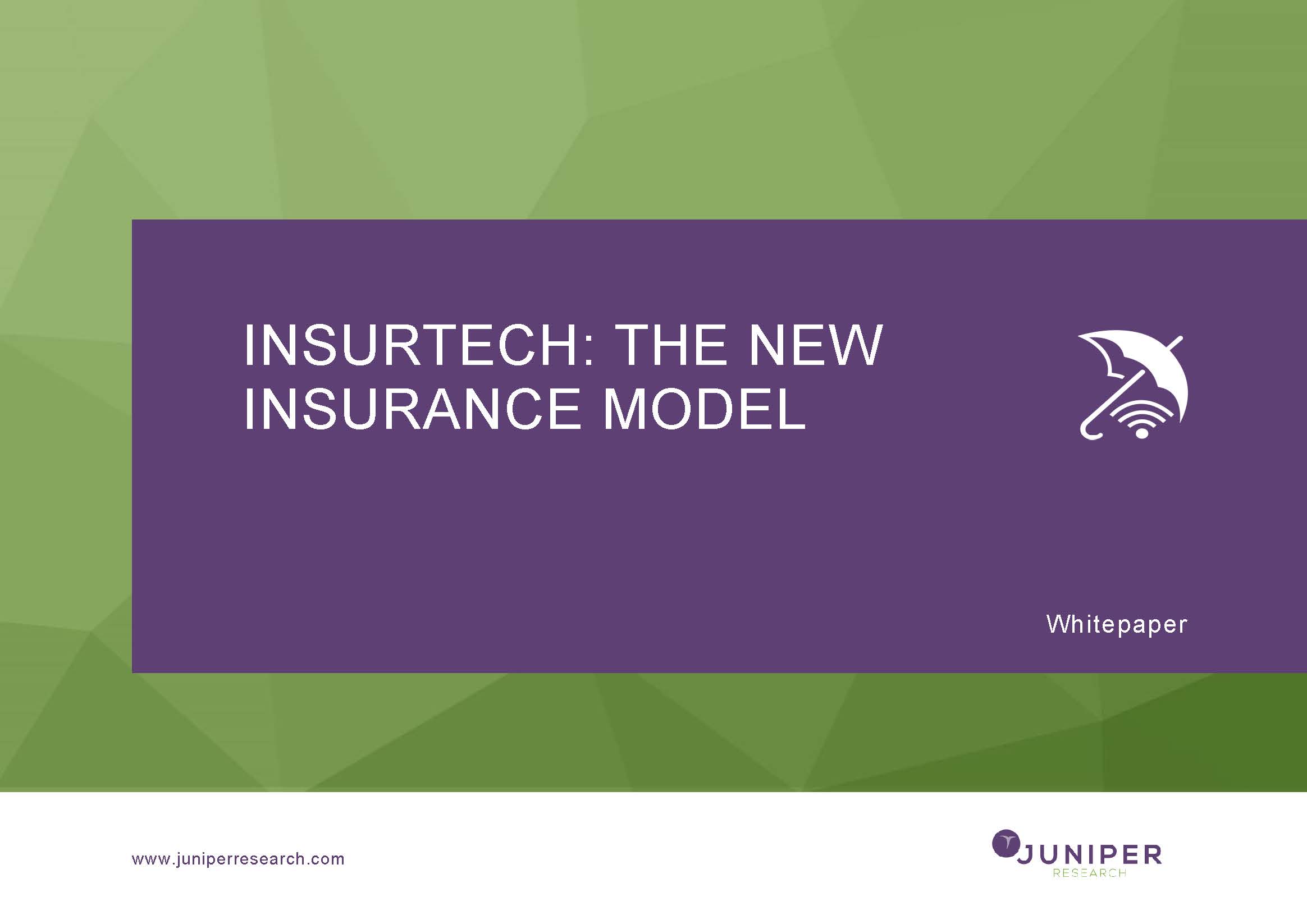 INSURTECH: THE NEW INSURANCE MODEL

Whitepaper

www.juniperresearch.com

JUNIPER
RESEARCH